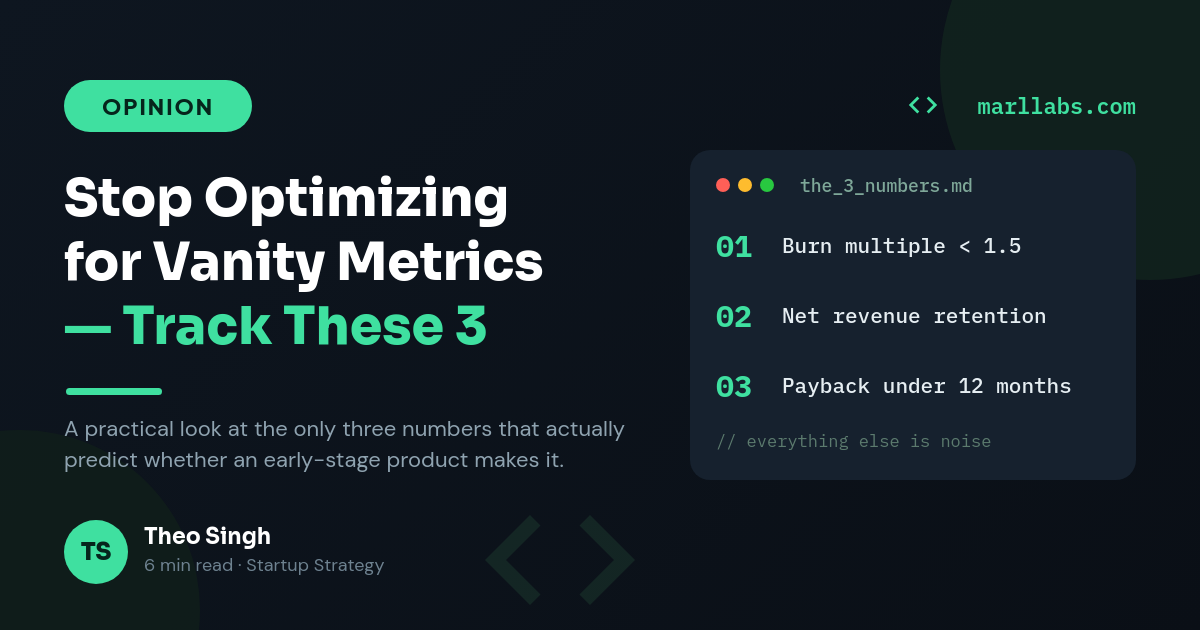 OPINION

Stop Optimizing for Vanity Metrics — Track These 3

A practical look at the only three numbers that actually predict whether an early-stage product makes it.

TS
Theo Singh
6 min read · Startup Strategy

<> marllabs.com

the_3_numbers.md

01 Burn multiple < 1.5

02 Net revenue retention

03 Payback under 12 months

// everything else is noise